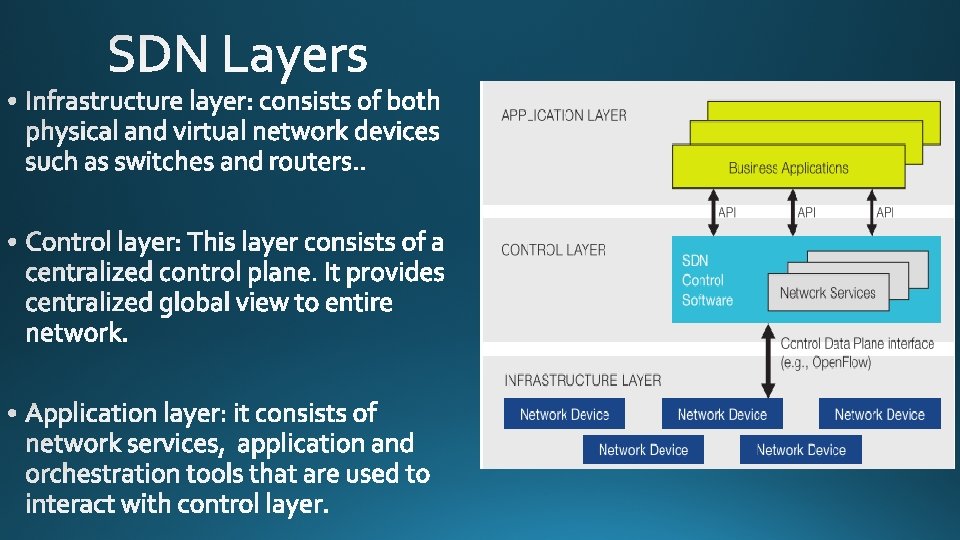 SDN Layers

• Infrastructure layer: consists of both physical and virtual network devices such as switches and routers..

• Control layer: This layer consists of a centralized control plane. It provides centralized global view to entire network.

• Application layer: it consists of network services, application and orchestration tools that are used to interact with control layer.

APPLICATION LAYER
Business Applications
API
API
API
CONTROL LAYER
SDN Control Software
Network Services
Control Data Plane interface (e.g., OpenFlow)
INFRASTRUCTURE LAYER
Network Device
Network Device
Network Device
Network Device
Network Device